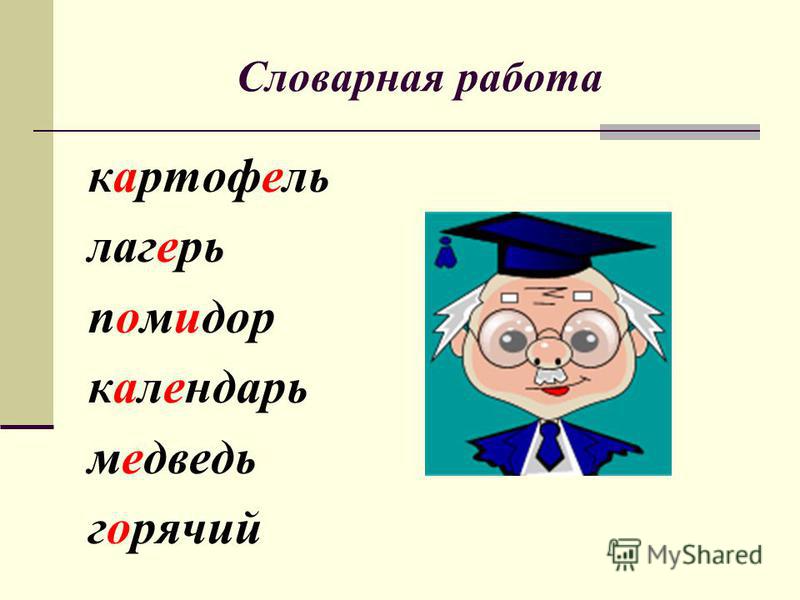 Словарная работа

картофель
лагерь
помидор
календарь
медведь
горячий

MyShared